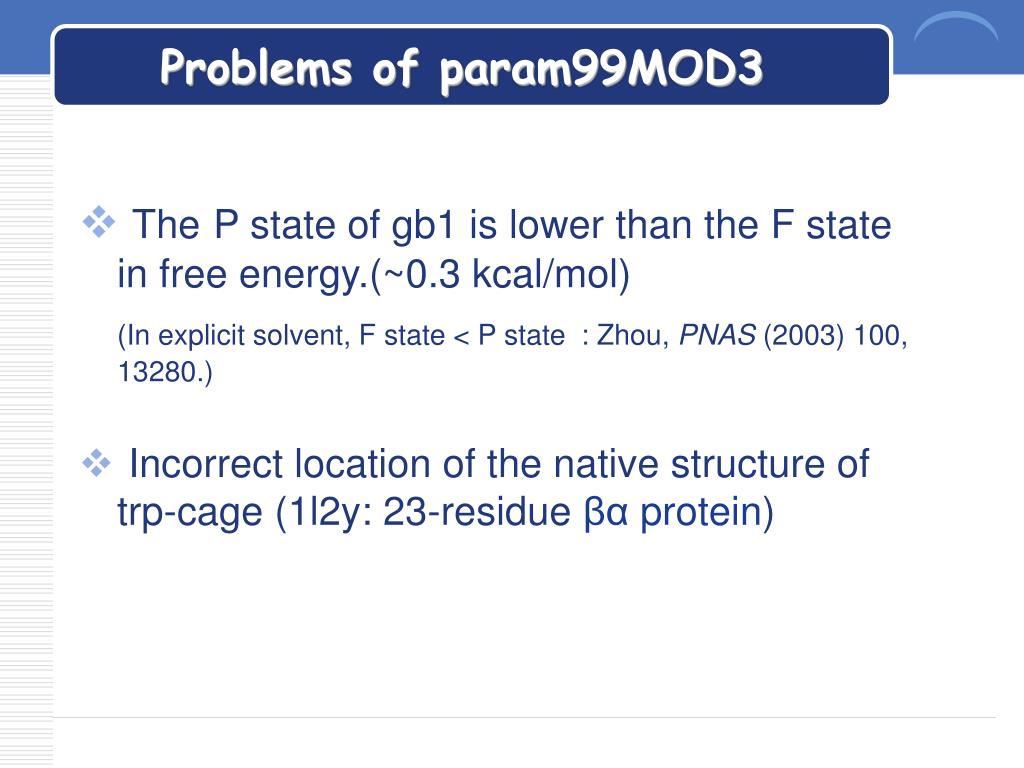 Problems of param99MOD3

❖ The P state of gb1 is lower than the F state in free energy.(~0.3 kcal/mol)

(In explicit solvent, F state < P state : Zhou, PNAS (2003) 100, 13280.)

❖ Incorrect location of the native structure of trp-cage (1l2y: 23-residue βα protein)